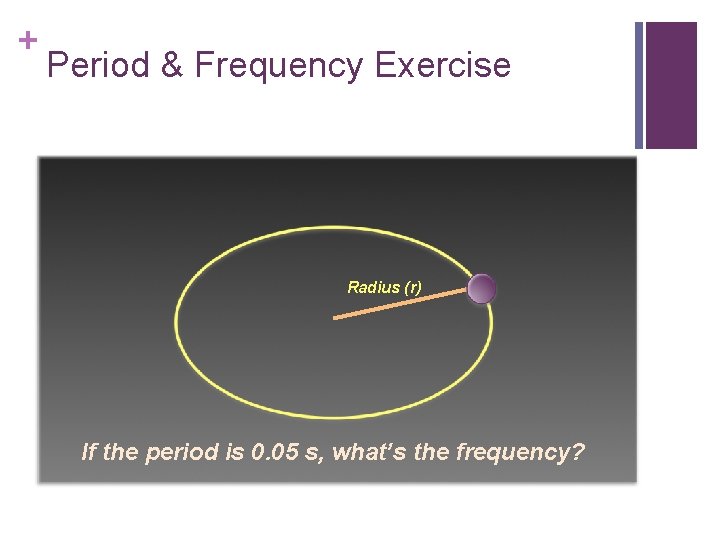 +
Period & Frequency Exercise

Radius (r)

If the period is 0.05 s, what's the frequency?